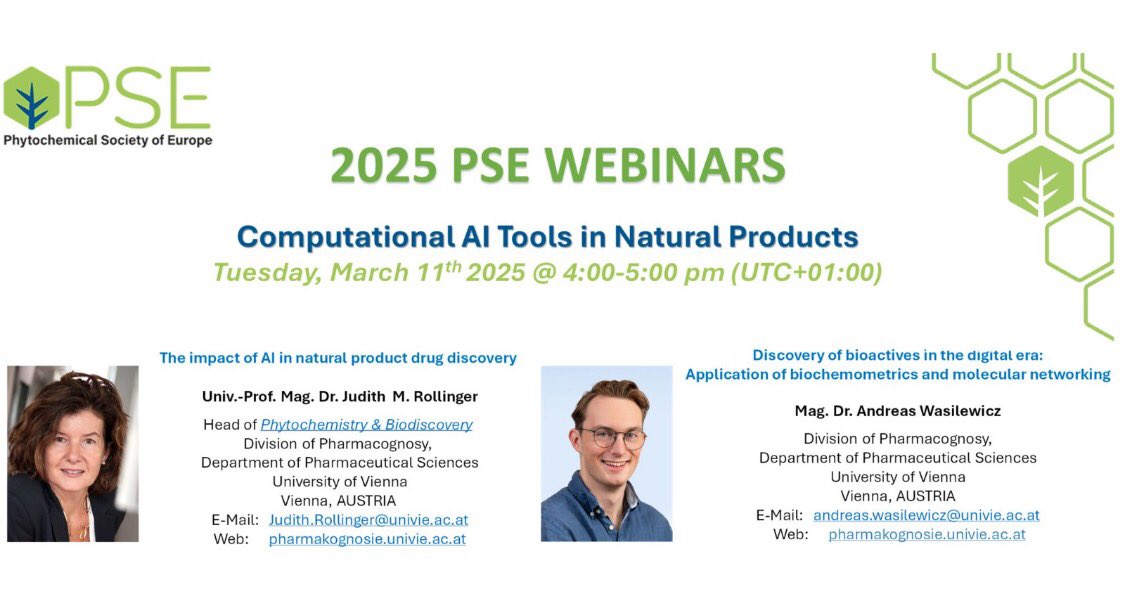 PSE
Phytochemical Society of Europe

2025 PSE WEBINARS

Computational AI Tools in Natural Products
Tuesday, March 11$^{th}$ 2025 @ 4:00-5:00 pm (UTC+01:00)

The impact of AI in natural product drug discovery

Univ.-Prof. Mag. Dr. Judith M. Rollinger
Head of Phytochemistry & Biodiscovery
Division of Pharmacognosy,
Department of Pharmaceutical Sciences
University of Vienna
Vienna, AUSTRIA
E-Mail: Judith.Rollinger@univie.ac.at
Web: pharmakognosie.univie.ac.at

Discovery of bioactives in the digital era:
Application of biochemometrics and molecular networking

Mag. Dr. Andreas Wasilewicz
Division of Pharmacognosy,
Department of Pharmaceutical Sciences
University of Vienna
Vienna, AUSTRIA
E-Mail: andreas.wasilewicz@univie.ac.at
Web: pharmakognosie.univie.ac.at